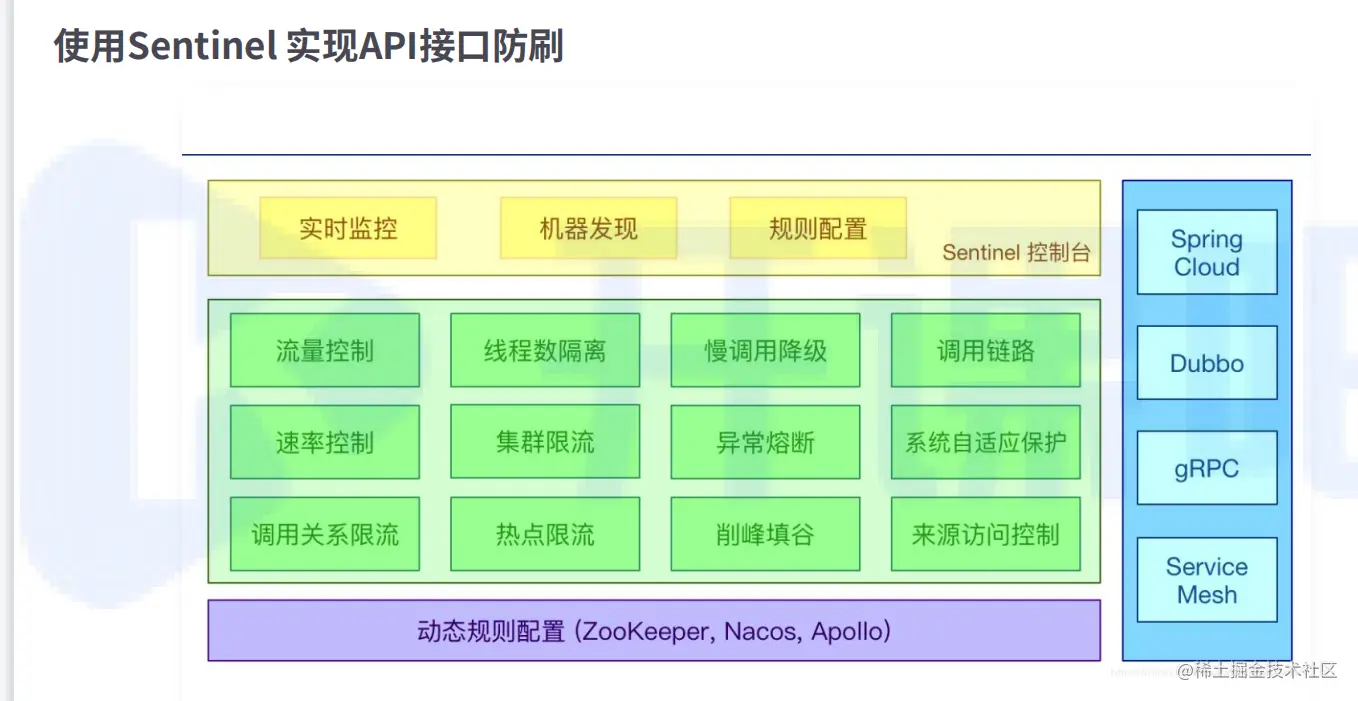 使用Sentinel 实现API接口防刷

实时监控
机器发现
规则配置
Sentinel 控制台

流量控制
线程数隔离
慢调用降级
调用链路

速率控制
集群限流
异常熔断
系统自适应保护

调用关系限流
热点限流
削峰填谷
来源访问控制

动态规则配置 (ZooKeeper, Nacos, Apollo)

Spring Cloud
Dubbo
gRPC
Service Mesh

@稀土掘金技术社区